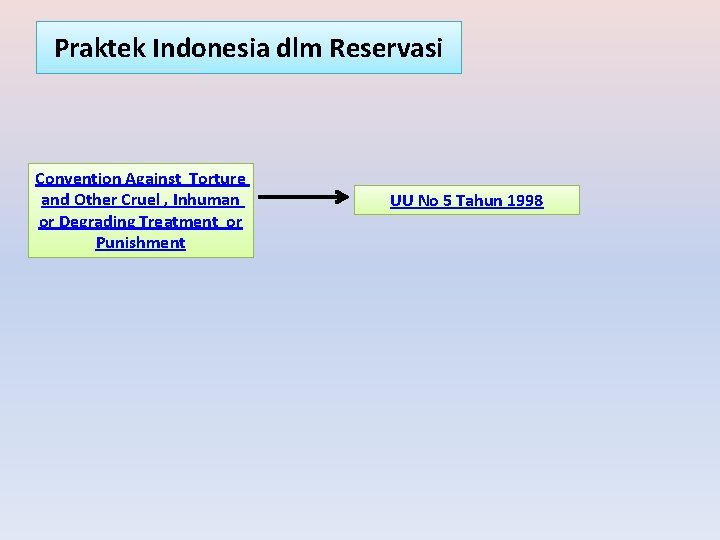 Praktek Indonesia dlm Reservasi

Convention Against Torture and Other Cruel , Inhuman or Degrading Treatment or Punishment

UU No 5 Tahun 1998